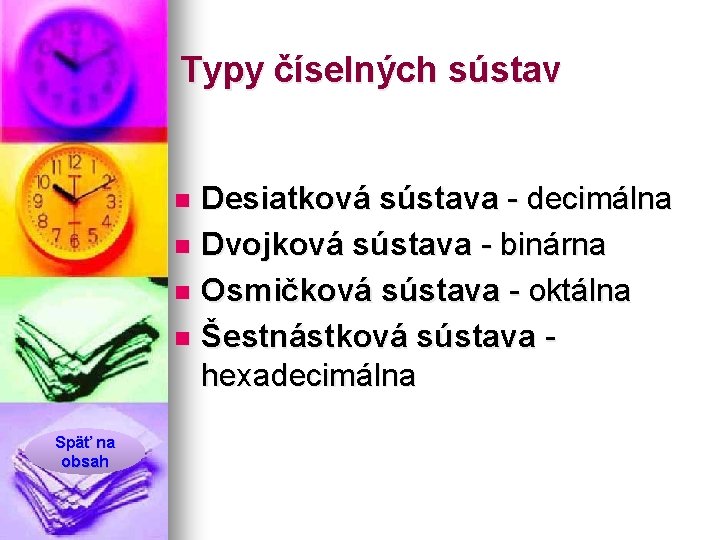 Typy číselných sústav

- Desiatková sústava - decimálna
- Dvojková sústava - binárna
- Osmičková sústava - oktálna
- Šestnástková sústava - hexadecimálna

Späť na obsah